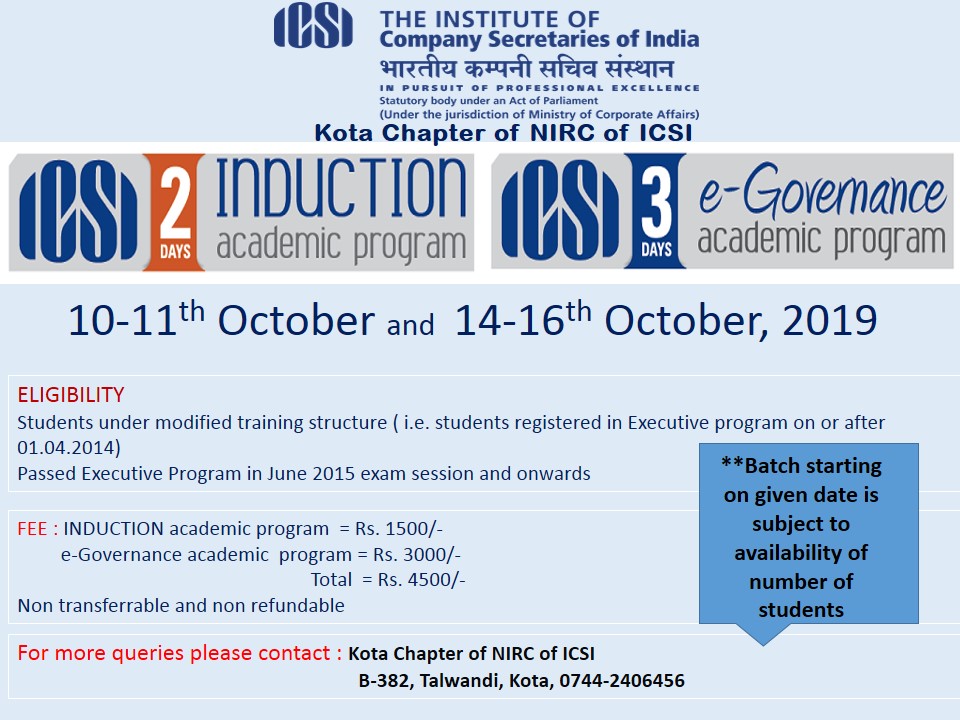 ICSI THE INSTITUTE OF Company Secretaries of India
भारतीय कम्पनी सचिव संस्थान
IN PURSUIT OF PROFESSIONAL EXCELLENCE
Statutory body under an Act of Parliament
(Under the jurisdiction of Ministry of Corporate Affairs)
Kota Chapter of NIRC of ICSI

ICSI 2 DAYS INDUCTION academic program

ICSI 3 DAYS e-Governance academic program

10-11$^{th}$ October and 14-16$^{th}$ October, 2019

ELIGIBILITY
Students under modified training structure ( i.e. students registered in Executive program on or after 01.04.2014)
Passed Executive Program in June 2015 exam session and onwards

**Batch starting on given date is subject to availability of number of students

FEE : INDUCTION academic program = Rs. 1500/-
e-Governance academic program = Rs. 3000/-
Total = Rs. 4500/-
Non transferrable and non refundable

For more queries please contact : Kota Chapter of NIRC of ICSI
B-382, Talwandi, Kota, 0744-2406456